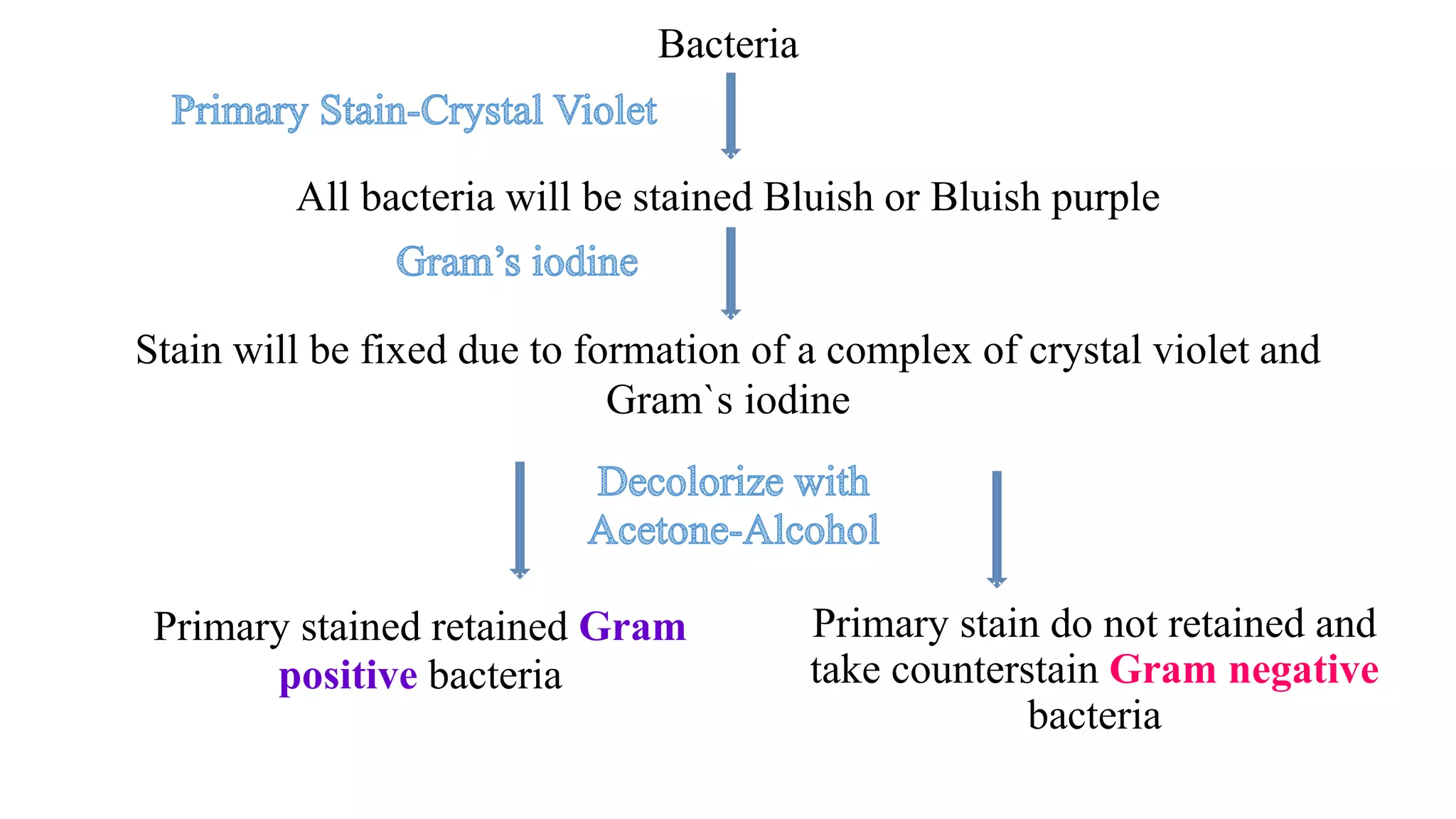 Bacteria

Primary Stain-Crystal Violet

All bacteria will be stained Bluish or Bluish purple

Gram’s iodine

Stain will be fixed due to formation of a complex of crystal violet and Gram`s iodine

Decolorize with Acetone-Alcohol

Primary stained retained Gram positive bacteria

Primary stain do not retained and take counterstain Gram negative bacteria